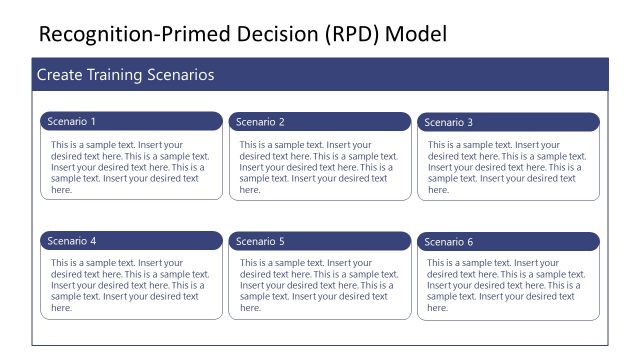 Recognition-Primed Decision (RPD) Model

Create Training Scenarios

Scenario 1

This is a sample text. Insert your desired text here. This is a sample text. Insert your desired text here. This is a sample text. Insert your desired text here.

Scenario 2

This is a sample text. Insert your desired text here. This is a sample text. Insert your desired text here. This is a sample text. Insert your desired text here.

Scenario 3

This is a sample text. Insert your desired text here. This is a sample text. Insert your desired text here. This is a sample text. Insert your desired text here.

Scenario 4

This is a sample text. Insert your desired text here. This is a sample text. Insert your desired text here. This is a sample text. Insert your desired text here.

Scenario 5

This is a sample text. Insert your desired text here. This is a sample text. Insert your desired text here. This is a sample text. Insert your desired text here.

Scenario 6

This is a sample text. Insert your desired text here. This is a sample text. Insert your desired text here. This is a sample text. Insert your desired text here.